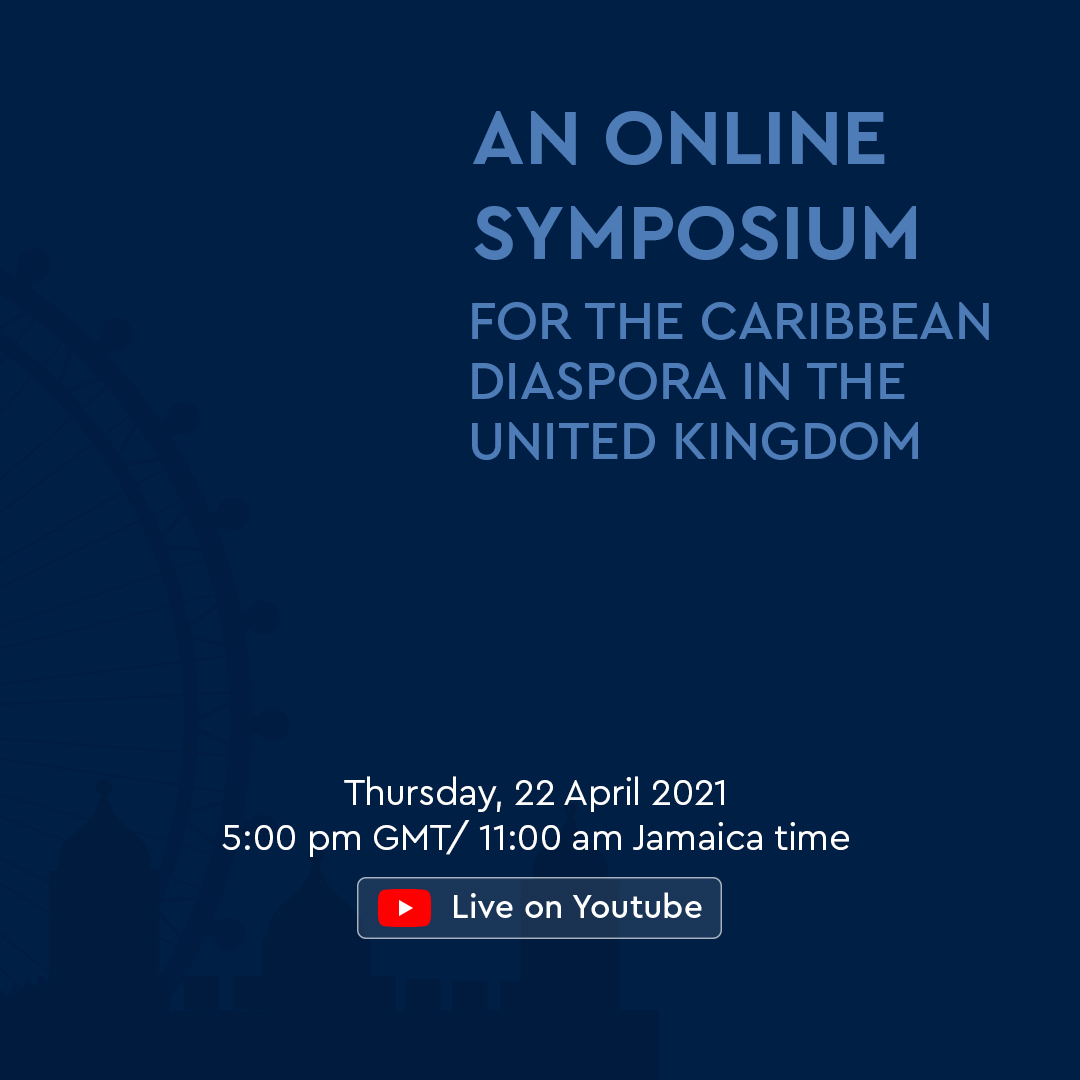 AN ONLINE SYMPOSIUM

FOR THE CARIBBEAN DIASPORA IN THE UNITED KINGDOM

Thursday, 22 April 2021
5:00 pm GMT/ 11:00 am Jamaica time

Live on Youtube